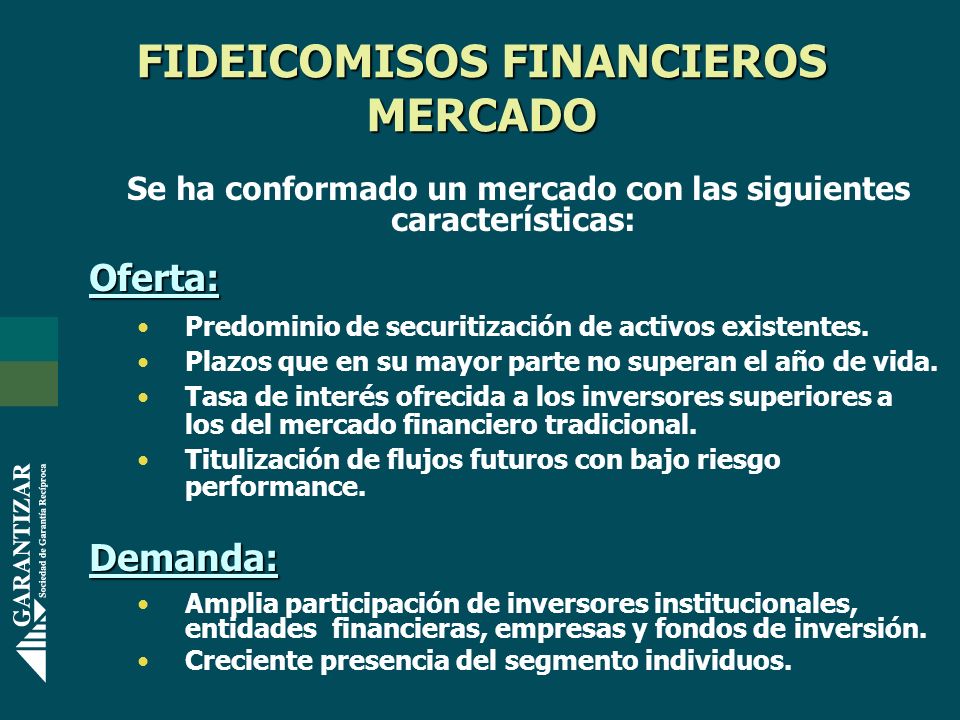 FIDEICOMISOS FINANCIEROS MERCADO

Se ha conformado un mercado con las siguientes características:

Oferta:

• Predominio de securitización de activos existentes.
• Plazos que en su mayor parte no superan el año de vida.
• Tasa de interés ofrecida a los inversores superiores a los del mercado financiero tradicional.
• Titulización de flujos futuros con bajo riesgo performance.

Demanda:

• Amplia participación de inversores institucionales, entidades financieras, empresas y fondos de inversión.
• Creciente presencia del segmento individuos.

GARANTIZAR
Sociedad de Garantía Recíproca